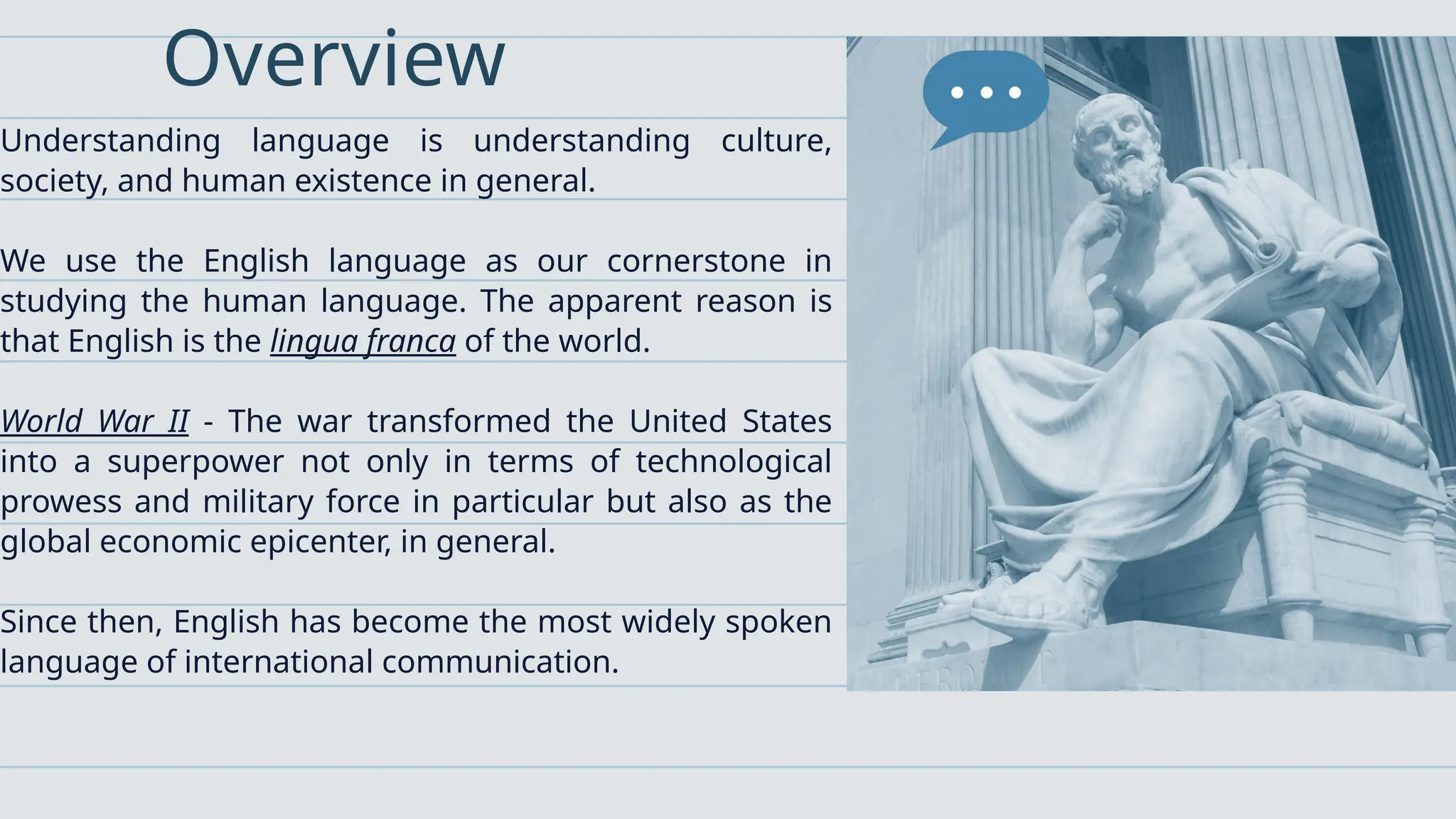 Overview

Understanding language is understanding culture, society, and human existence in general.

We use the English language as our cornerstone in studying the human language. The apparent reason is that English is the lingua franca of the world.

World War II - The war transformed the United States into a superpower not only in terms of technological prowess and military force in particular but also as the global economic epicenter, in general.

Since then, English has become the most widely spoken language of international communication.